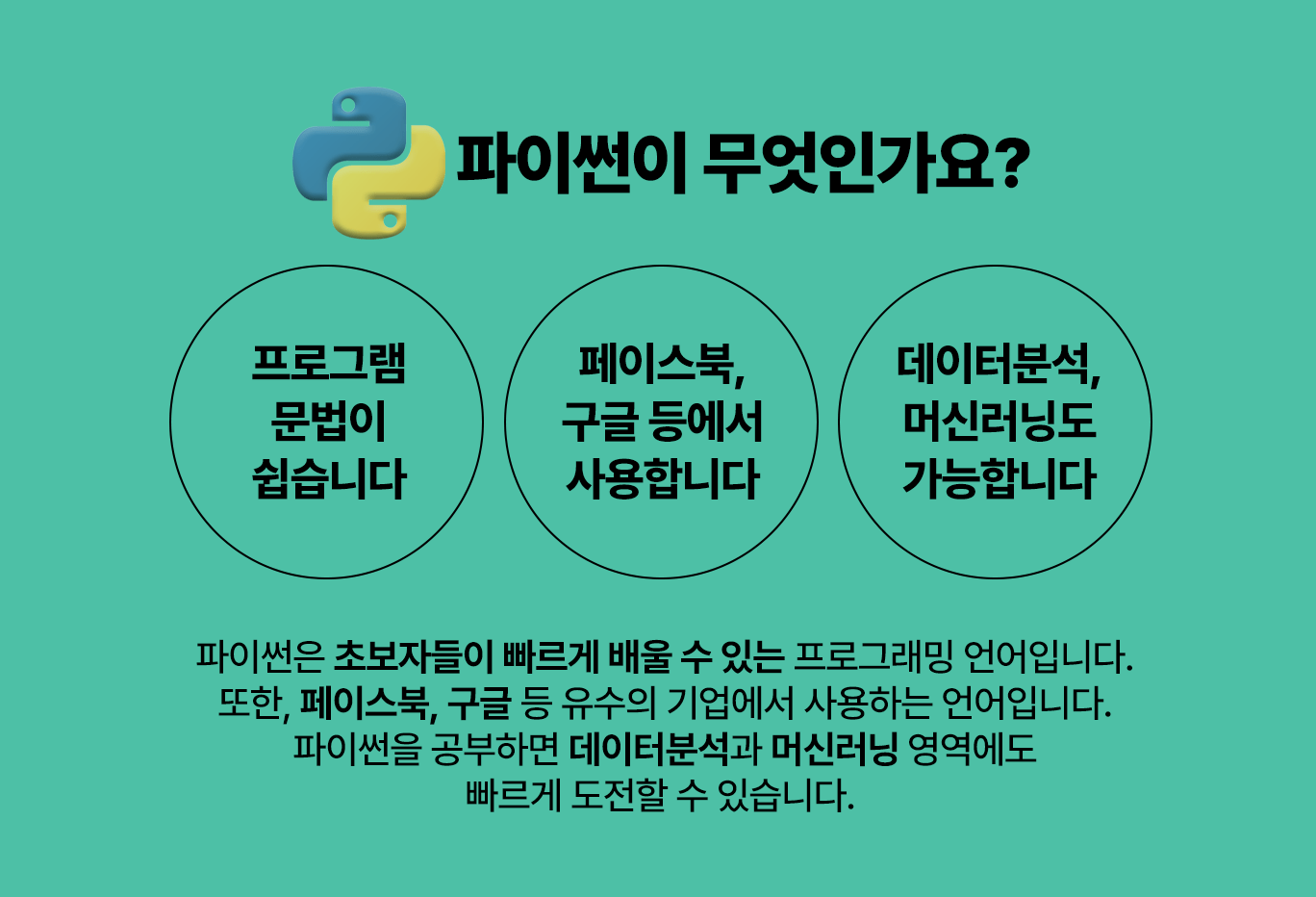 파이썬이 무엇인가요?

프로그램 문법이 쉽습니다

페이스북, 구글 등에서 사용합니다

데이터분석, 머신러닝도 가능합니다

파이썬은 초보자들이 빠르게 배울 수 있는 프로그래밍 언어입니다.
또한, 페이스북, 구글 등 유수의 기업에서 사용하는 언어입니다.
파이썬을 공부하면 데이터분석과 머신러닝 영역에도 빠르게 도전할 수 있습니다.